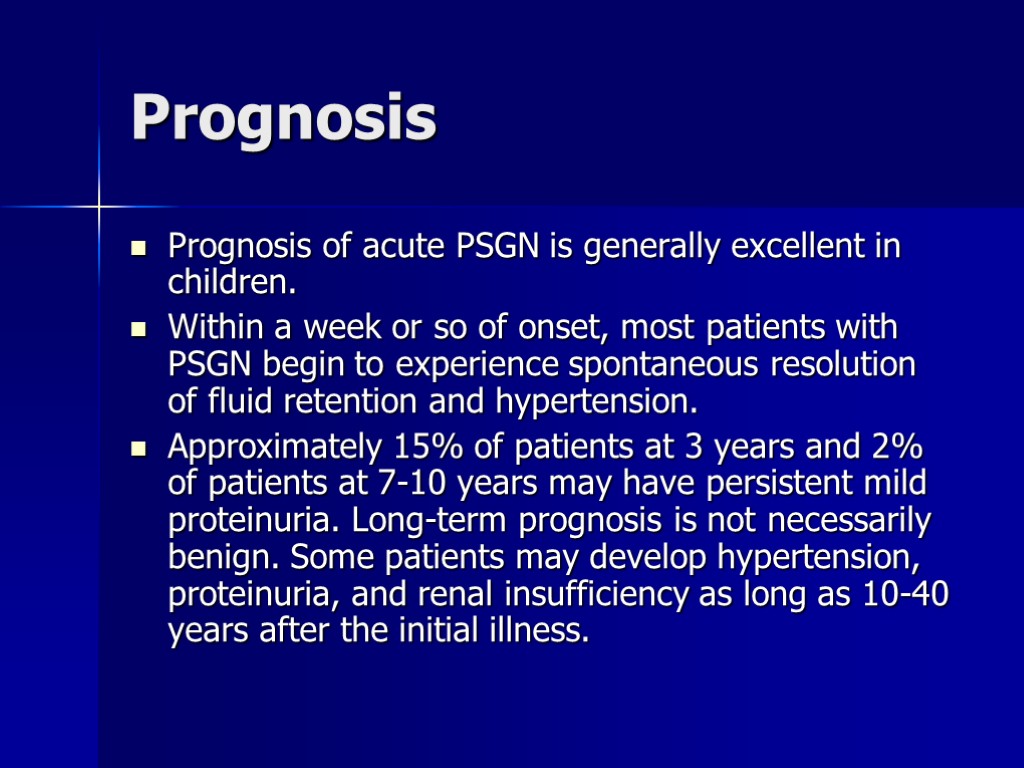 Prognosis

- Prognosis of acute PSGN is generally excellent in children.
- Within a week or so of onset, most patients with PSGN begin to experience spontaneous resolution of fluid retention and hypertension.
- Approximately 15% of patients at 3 years and 2% of patients at 7-10 years may have persistent mild proteinuria. Long-term prognosis is not necessarily benign. Some patients may develop hypertension, proteinuria, and renal insufficiency as long as 10-40 years after the initial illness.